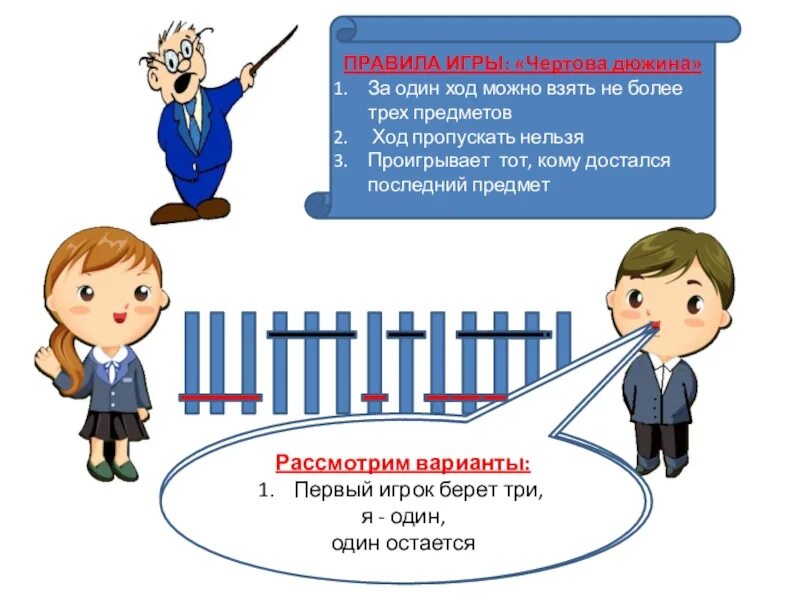 ПРАВИЛА ИГРЫ: «Чертова дюжина»
1. За один ход можно взять не более трех предметов
2. Ход пропускать нельзя
3. Проигрывает тот, кому достался последний предмет

Рассмотрим варианты:
1. Первый игрок берет три, я - один, один остается